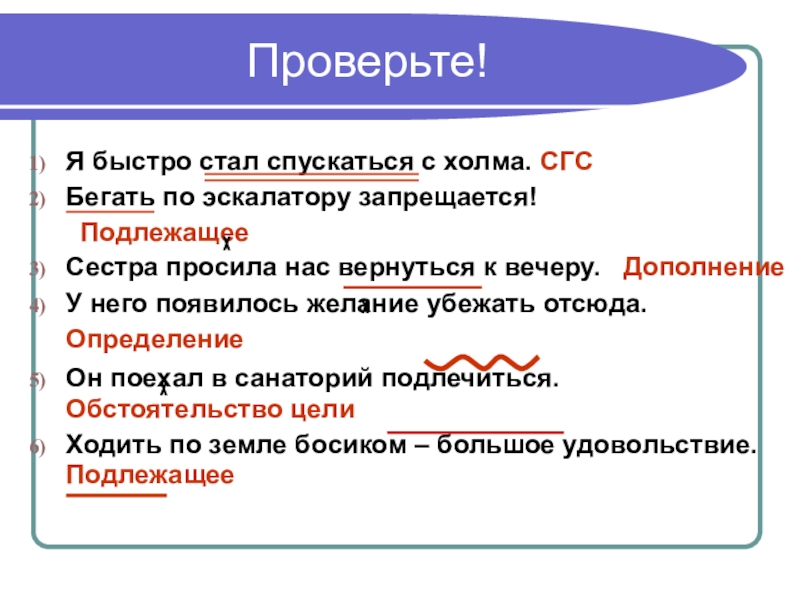 Проверьте!

1) Я быстро стал спускаться с холма. СГС
2) Бегать по эскалатору запрещается!
Подлежащее
3) Сестра просила нас вернуться к вечеру. Дополнение
4) У него появилось желание убежать отсюда.
Определение
5) Он поехал в санаторий подлечиться.
Обстоятельство цели
6) Ходить по земле босиком – большое удовольствие.
Подлежащее